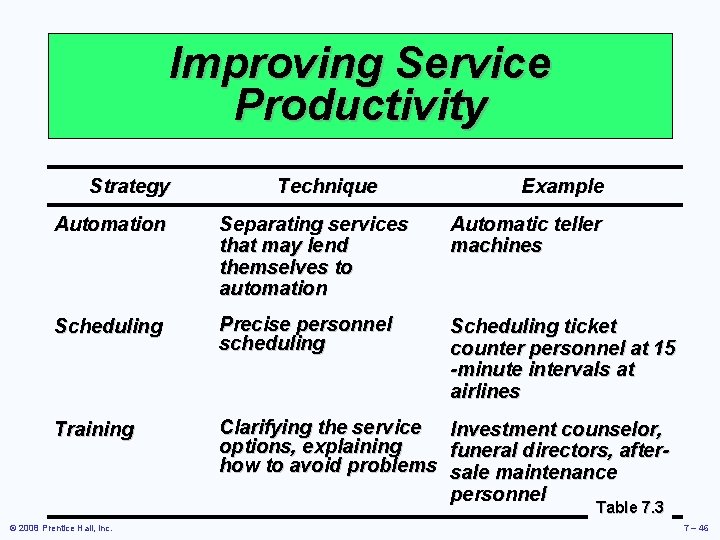 Improving Service Productivity

| Strategy | Technique | Example |
|---|---|---|
| Automation | Separating services that may lend themselves to automation | Automatic teller machines |
| Scheduling | Precise personnel scheduling | Scheduling ticket counter personnel at 15 -minute intervals at airlines |
| Training | Clarifying the service options, explaining how to avoid problems | Investment counselor, funeral directors, after-sale maintenance personnel |

Table 7.3

© 2008 Prentice Hall, Inc.

7 – 46